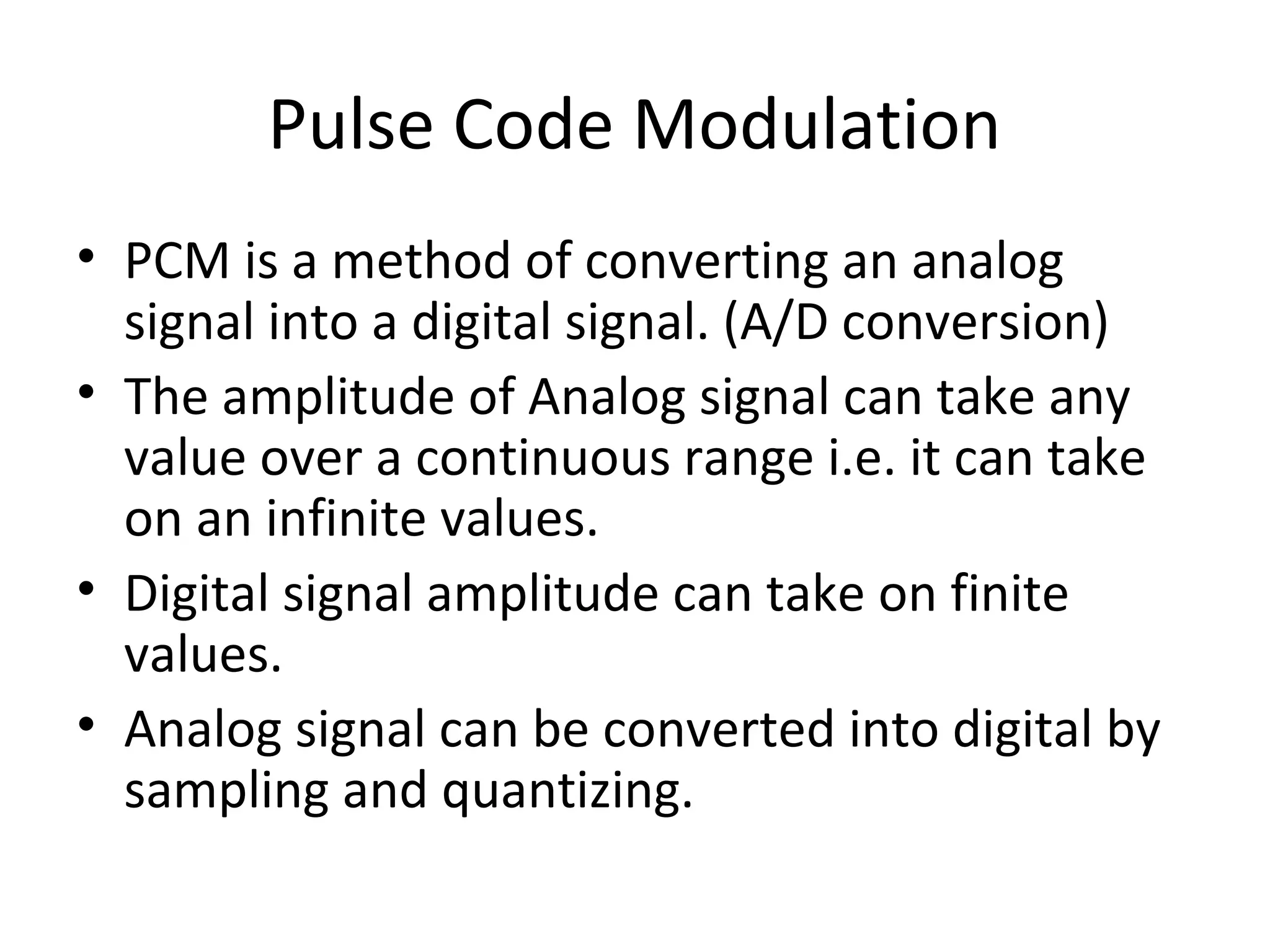 Pulse Code Modulation

• PCM is a method of converting an analog signal into a digital signal. (A/D conversion)
• The amplitude of Analog signal can take any value over a continuous range i.e. it can take on an infinite values.
• Digital signal amplitude can take on finite values.
• Analog signal can be converted into digital by sampling and quantizing.